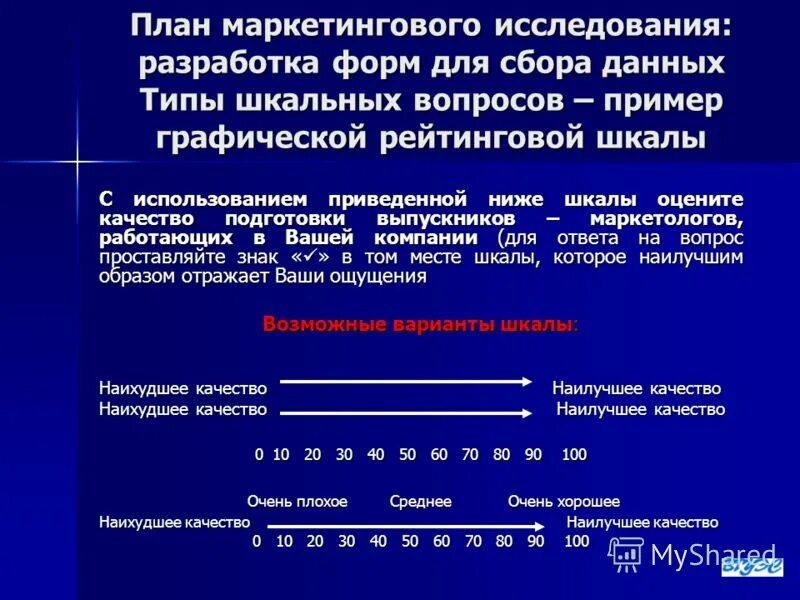 План маркетингового исследования: разработка форм для сбора данных Типы шкальных вопросов – пример графической рейтинговой шкалы

С использованием приведенной ниже шкалы оцените качество подготовки выпускников – маркетологов, работающих в Вашей компании (для ответа на вопрос проставляйте знак «✓» в том месте шкалы, которое наилучшим образом отражает Ваши ощущения

Возможные варианты шкалы:

Наихудшее качество Наилучшее качество
Наихудшее качество Наилучшее качество

0 10 20 30 40 50 60 70 80 90 100

Очень плохое Среднее Очень хорошее
Наихудшее качество Наилучшее качество
0 10 20 30 40 50 60 70 80 90 100

MyShared